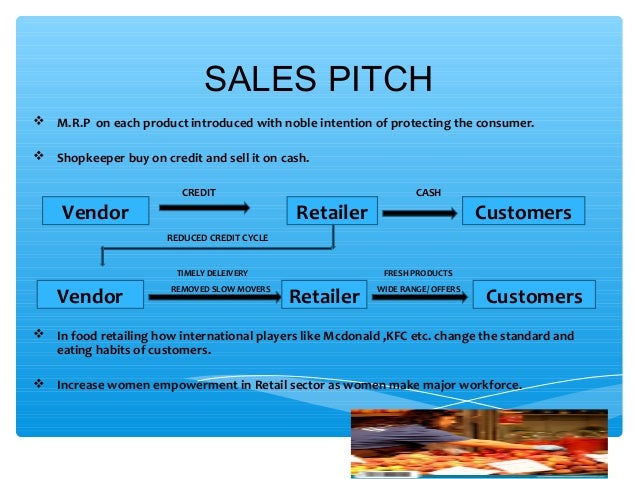 SALES PITCH

❖ M.R.P on each product introduced with noble intention of protecting the consumer.

❖ Shopkeeper buy on credit and sell it on cash.

Vendor CREDIT Retailer CASH Customers

REDUCED CREDIT CYCLE

Vendor TIMELY DELEIVERY REMOVED SLOW MOVERS Retailer FRESH PRODUCTS WIDE RANGE/ OFFERS Customers

❖ In food retailing how international players like Mcdonald ,KFC etc. change the standard and eating habits of customers.

❖ Increase women empowerment in Retail sector as women make major workforce.